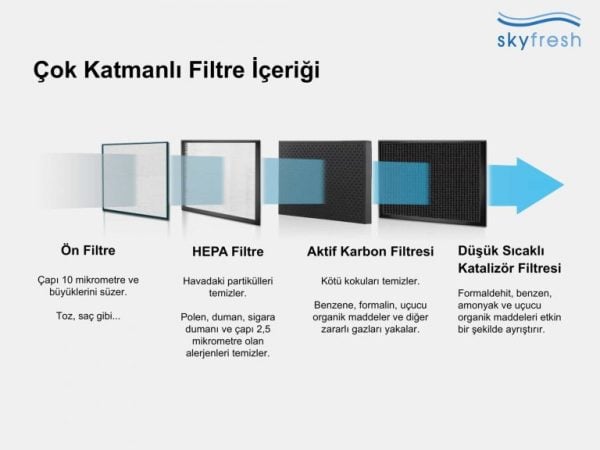 skyfresh

Çok Katmanlı Filtre İçeriği

Ön Filtre

Çapı 10 mikrometre ve büyüklerini süzer.

Toz, saç gibi...

HEPA Filtre

Havadaki partikülleri temizler.

Polen, duman, sigara dumanı ve çapı 2,5 mikrometre olan alerjenleri temizler.

Aktif Karbon Filtresi

Kötü kokuları temizler.

Benzene, formalin, uçucu organik maddeler ve diğer zararlı gazları yakalar.

Düşük Sıcaklı Katalizör Filtresi

Formaldehit, benzen, amonyak ve uçucu organik maddeleri etkin bir şekilde ayrıştırır.